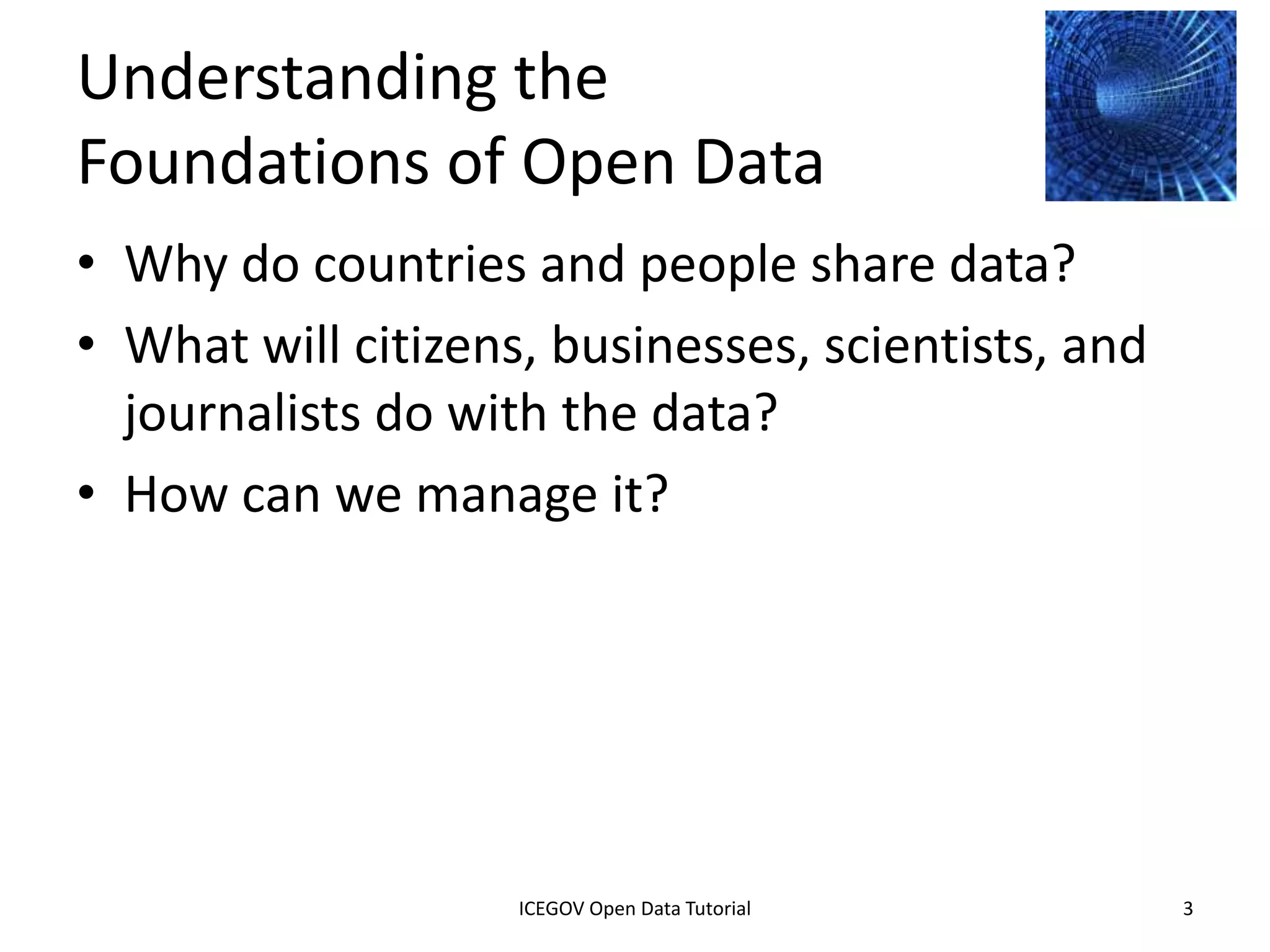 Understanding the Foundations of Open Data

• Why do countries and people share data?
• What will citizens, businesses, scientists, and journalists do with the data?
• How can we manage it?

ICEGOV Open Data Tutorial

3